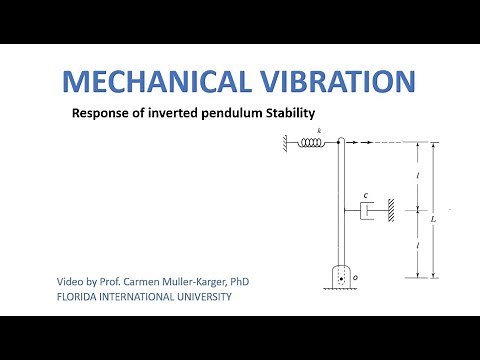 MECHANICAL VIBRATION

Response of inverted pendulum Stability

k

c

l

L

l

O

Video by Prof. Carmen Muller-Karger, PhD
FLORIDA INTERNATIONAL UNIVERSITY